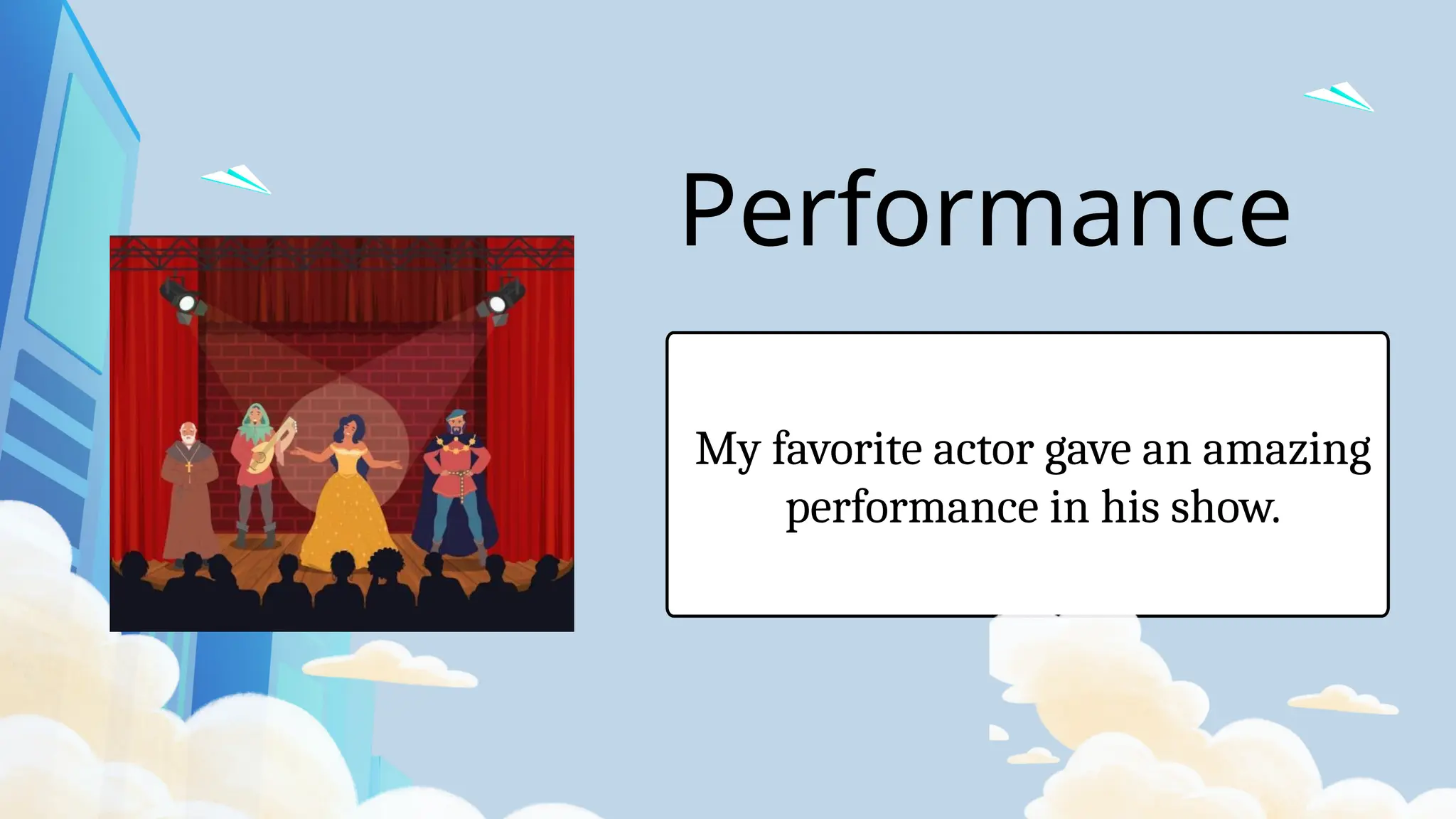 Performance

My favorite actor gave an amazing performance in his show.